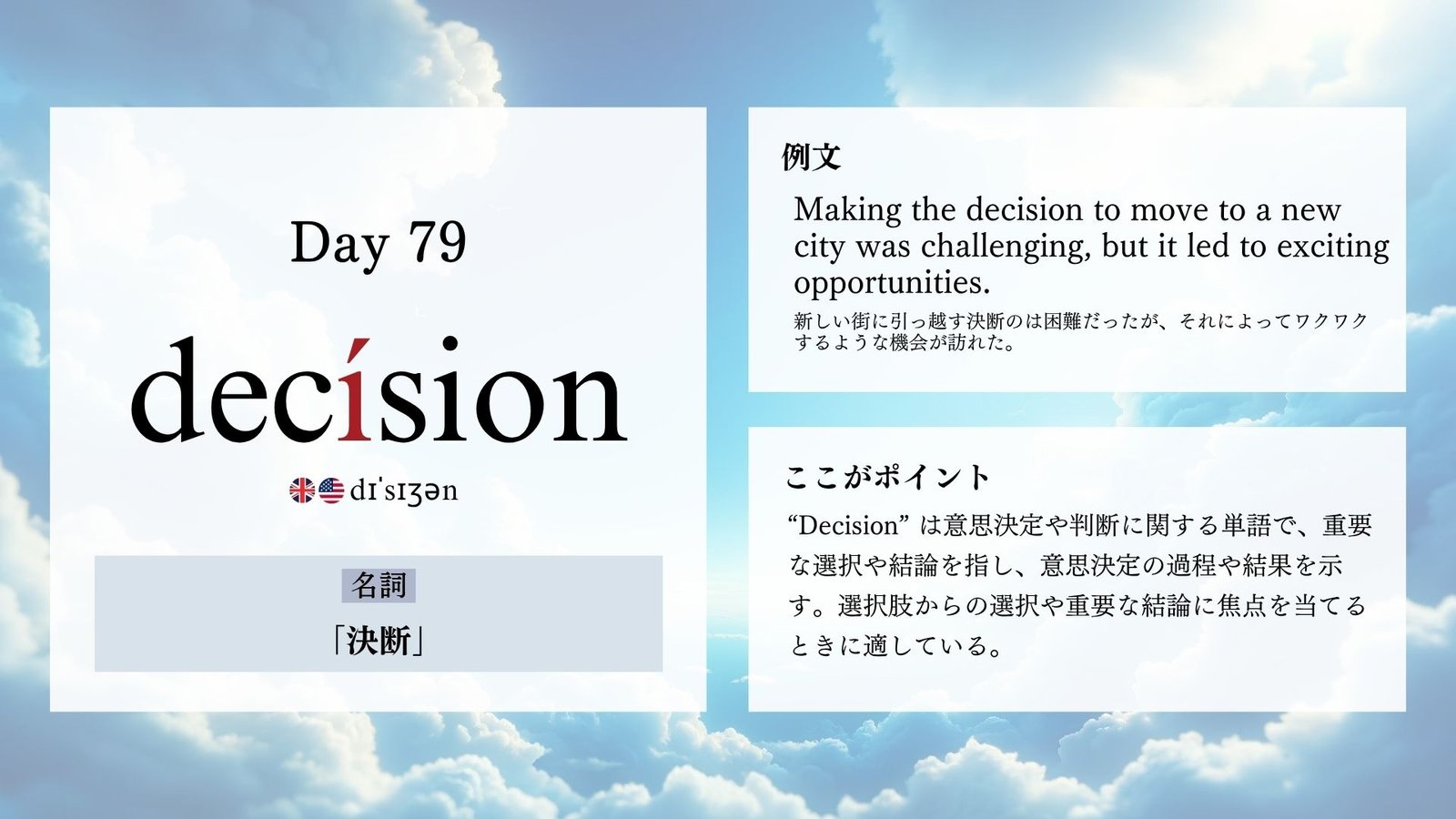 Day 79

decísion

dɪˈsɪʒən

名詞

「決断」

例文

Making the decision to move to a new city was challenging, but it led to exciting opportunities.

新しい街に引っ越す決断のは困難だったが、それによってワクワクするような機会が訪れた。

ここがポイント

“Decision” は意思決定や判断に関する単語で、重要な選択や結論を指し、意思決定の過程や結果を示す。選択肢からの選択や重要な結論に焦点を当てるときに適している。